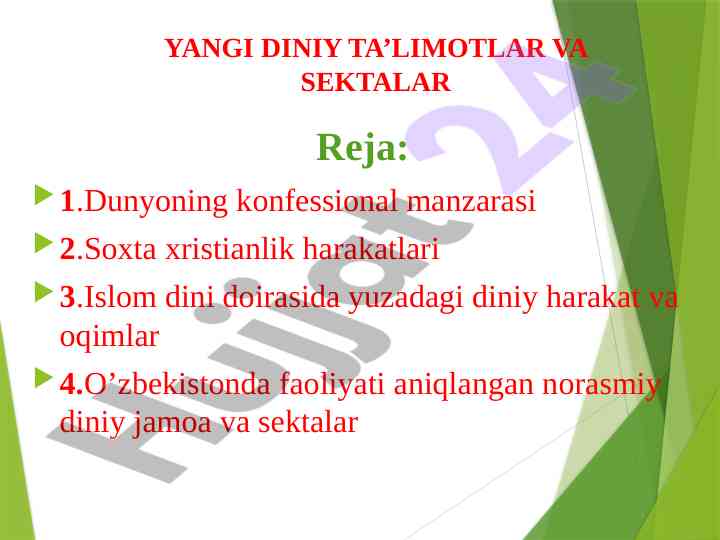 YANGI DINIY TA’LIMOTLAR VA SEKTALAR

Reja:

1.Dunyoning konfessional manzarasi

2.Soxta xristianlik harakatlari

3.Islom dini doirasida yuzadagi diniy harakat va oqimlar

4.O’zbekistonda faoliyati aniqlangan norasmiy diniy jamoa va sektalar

Hujjat 24